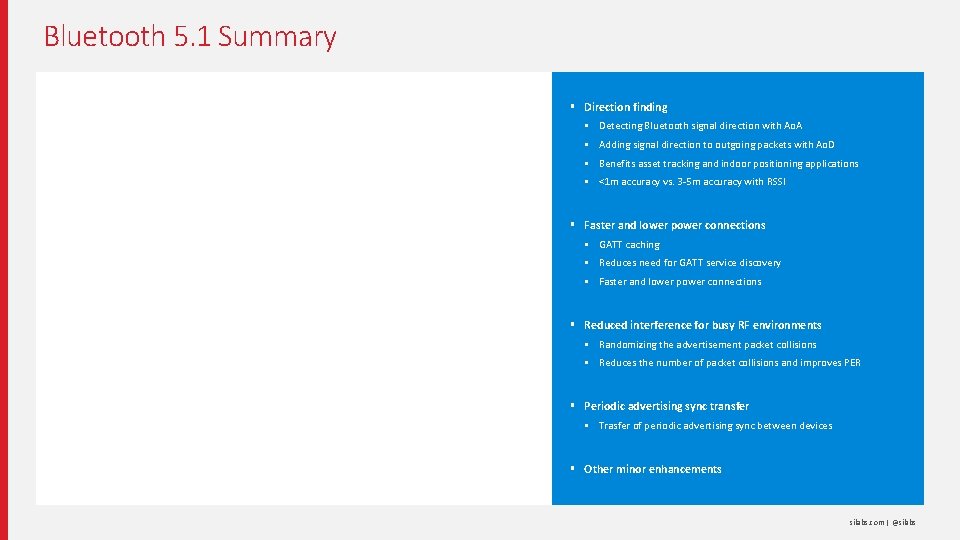 Bluetooth 5.1 Summary

▪ Direction finding
▪ Detecting Bluetooth signal direction with AoA
▪ Adding signal direction to outgoing packets with AoD
▪ Benefits asset tracking and indoor positioning applications
▪ <1m accuracy vs. 3-5m accuracy with RSSI

▪ Faster and lower power connections
▪ GATT caching
▪ Reduces need for GATT service discovery
▪ Faster and lower power connections

▪ Reduced interference for busy RF environments
▪ Randomizing the advertisement packet collisions
▪ Reduces the number of packet collisions and improves PER

▪ Periodic advertising sync transfer
▪ Trasfer of periodic advertising sync between devices

▪ Other minor enhancements

silabs.com | @silabs